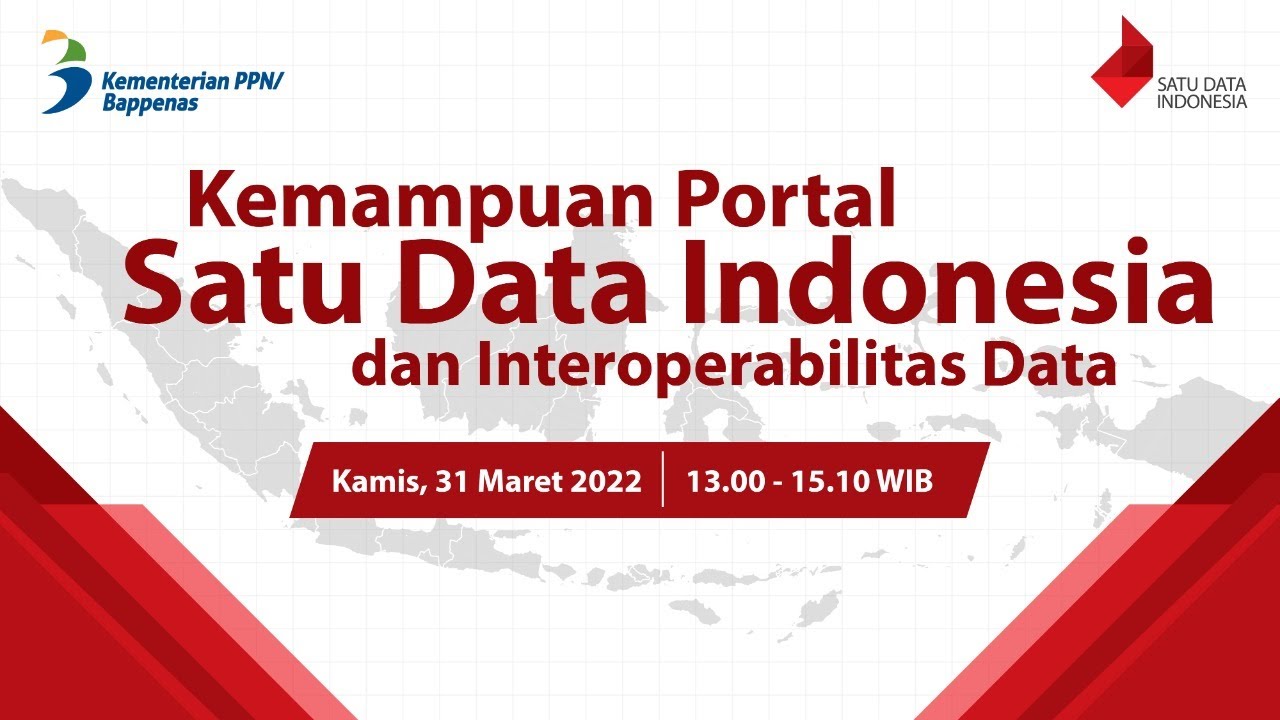 Kementerian PPN/
Bappenas

SATU DATA
INDONESIA

Kemampuan Portal
Satu Data Indonesia
dan Interoperabilitas Data

Kamis, 31 Maret 2022 | 13.00 - 15.10 WIB